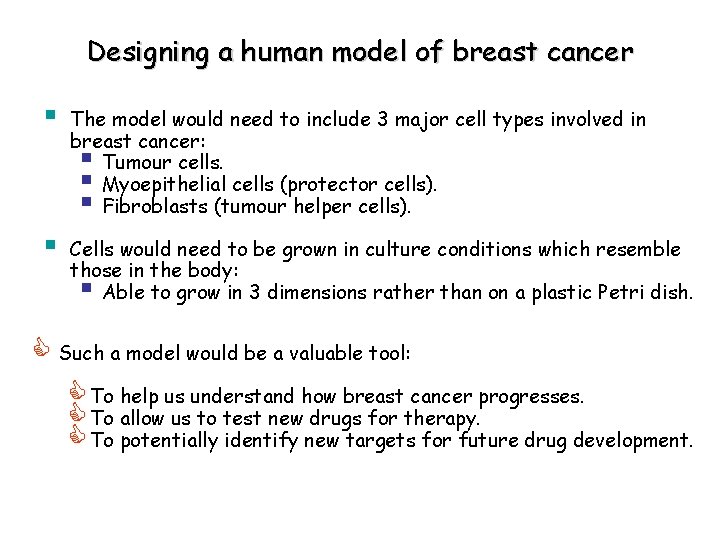 Designing a human model of breast cancer

The model would need to include 3 major cell types involved in breast cancer:
Tumour cells.
Myoepithelial cells (protector cells).
Fibroblasts (tumour helper cells).

Cells would need to be grown in culture conditions which resemble those in the body:
Able to grow in 3 dimensions rather than on a plastic Petri dish.

Such a model would be a valuable tool:

To help us understand how breast cancer progresses.
To allow us to test new drugs for therapy.
To potentially identify new targets for future drug development.